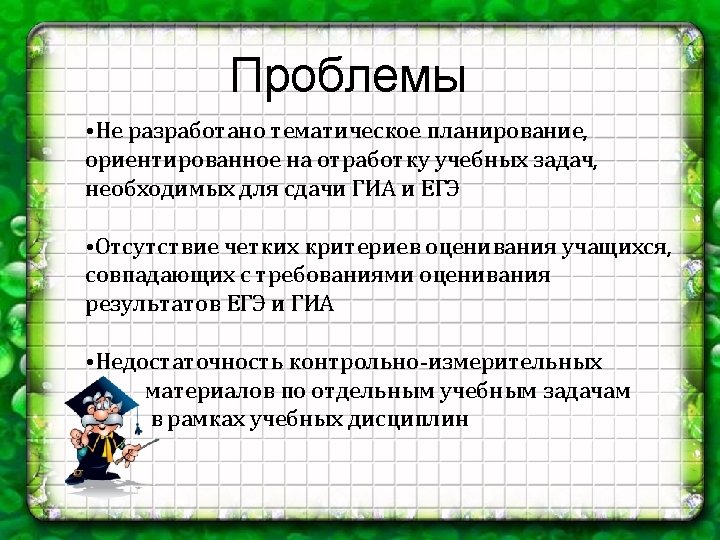 Проблемы

•Не разработано тематическое планирование, ориентированное на отработку учебных задач, необходимых для сдачи ГИА и ЕГЭ

•Отсутствие четких критериев оценивания учащихся, совпадающих с требованиями оценивания результатов ЕГЭ и ГИА

•Недостаточность контрольно-измерительных материалов по отдельным учебным задачам в рамках учебных дисциплин